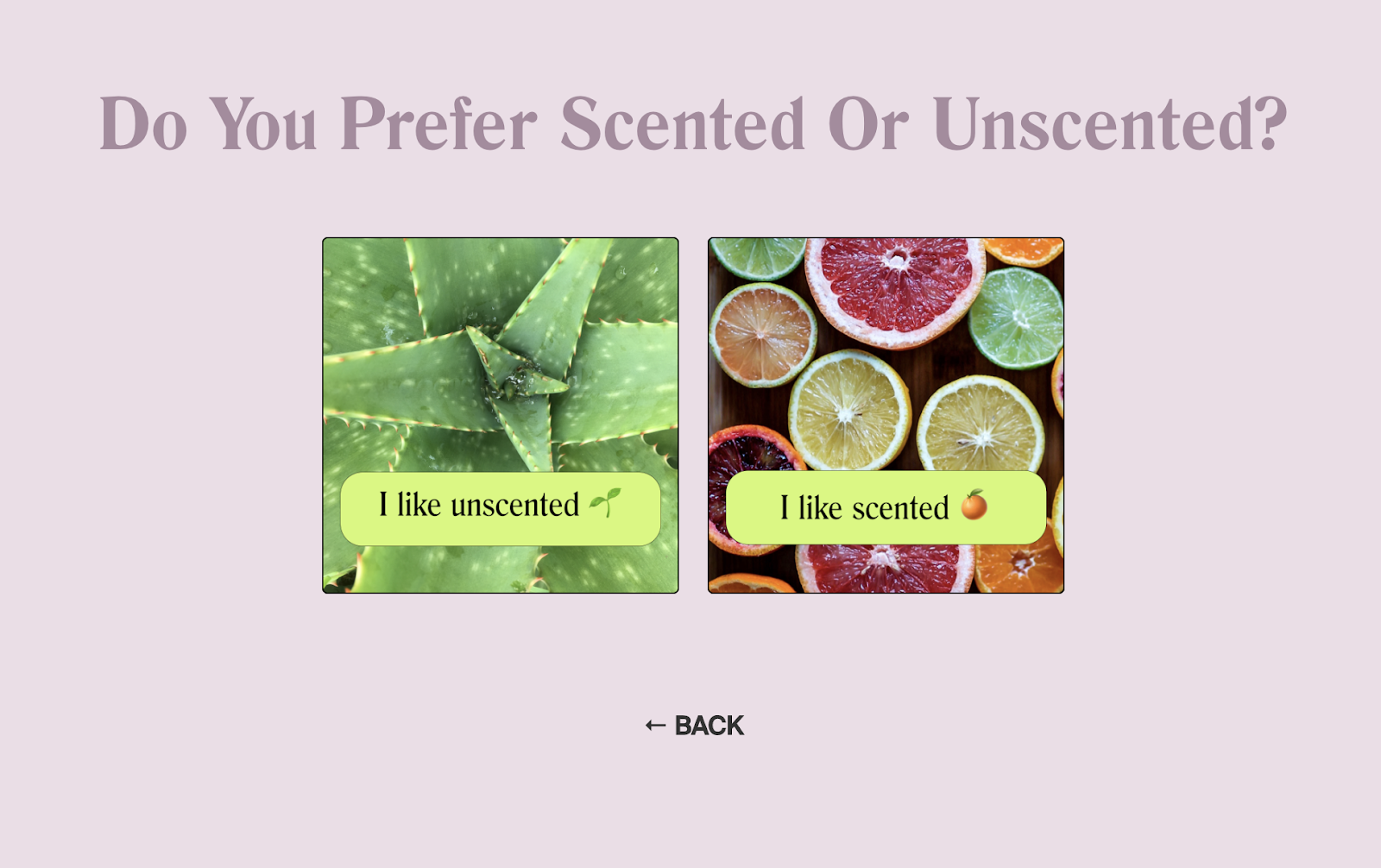 Do You Prefer Scented Or Unscented?

I like unscented 🌱

I like scented 🍊

← BACK